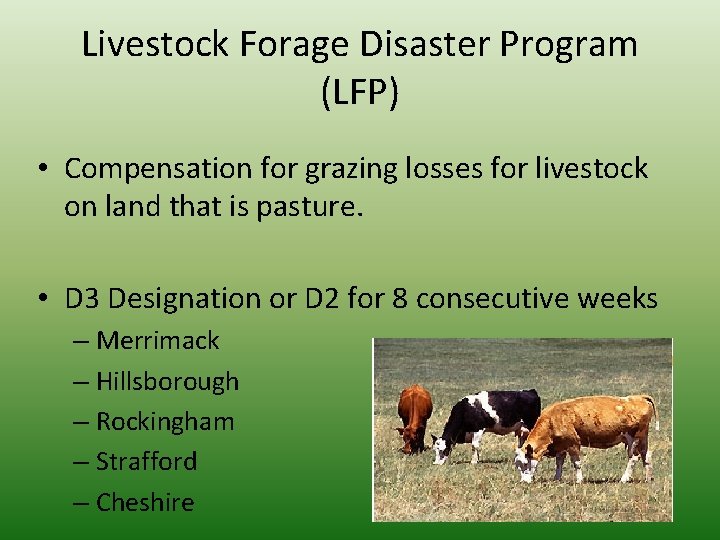 Livestock Forage Disaster Program (LFP)

• Compensation for grazing losses for livestock on land that is pasture.

• D3 Designation or D2 for 8 consecutive weeks
– Merrimack
– Hillsborough
– Rockingham
– Strafford
– Cheshire